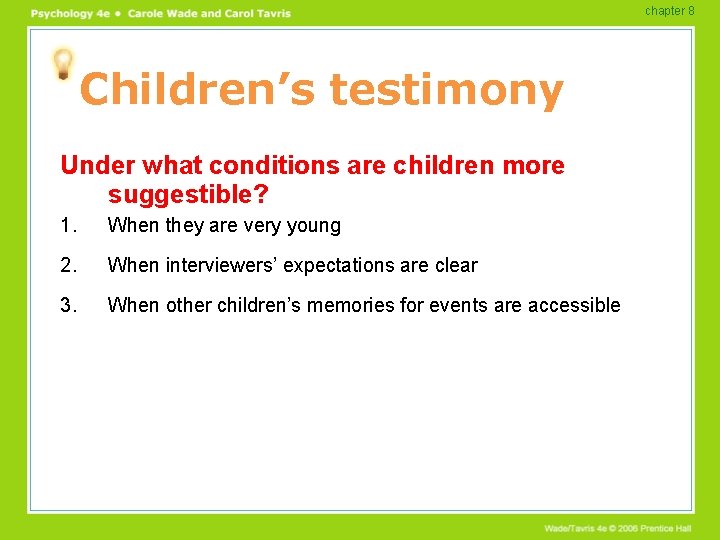 Psychology 4e • Carole Wade and Carol Tavris

chapter 8

Children’s testimony

Under what conditions are children more suggestible?

1. When they are very young

2. When interviewers’ expectations are clear

3. When other children’s memories for events are accessible

Wade/Tavris 4e © 2006 Prentice Hall